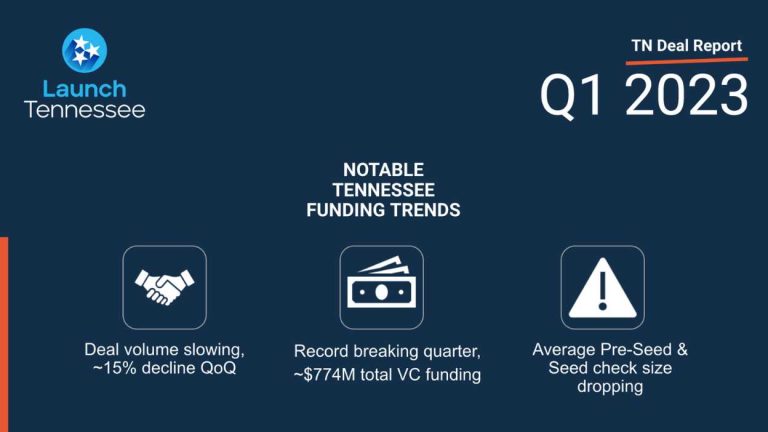 Launch Tennessee

TN Deal Report

Q1 2023

NOTABLE TENNESSEE FUNDING TRENDS

Deal volume slowing, ~15% decline QoQ

Record breaking quarter, ~$774M total VC funding

Average Pre-Seed & Seed check size dropping